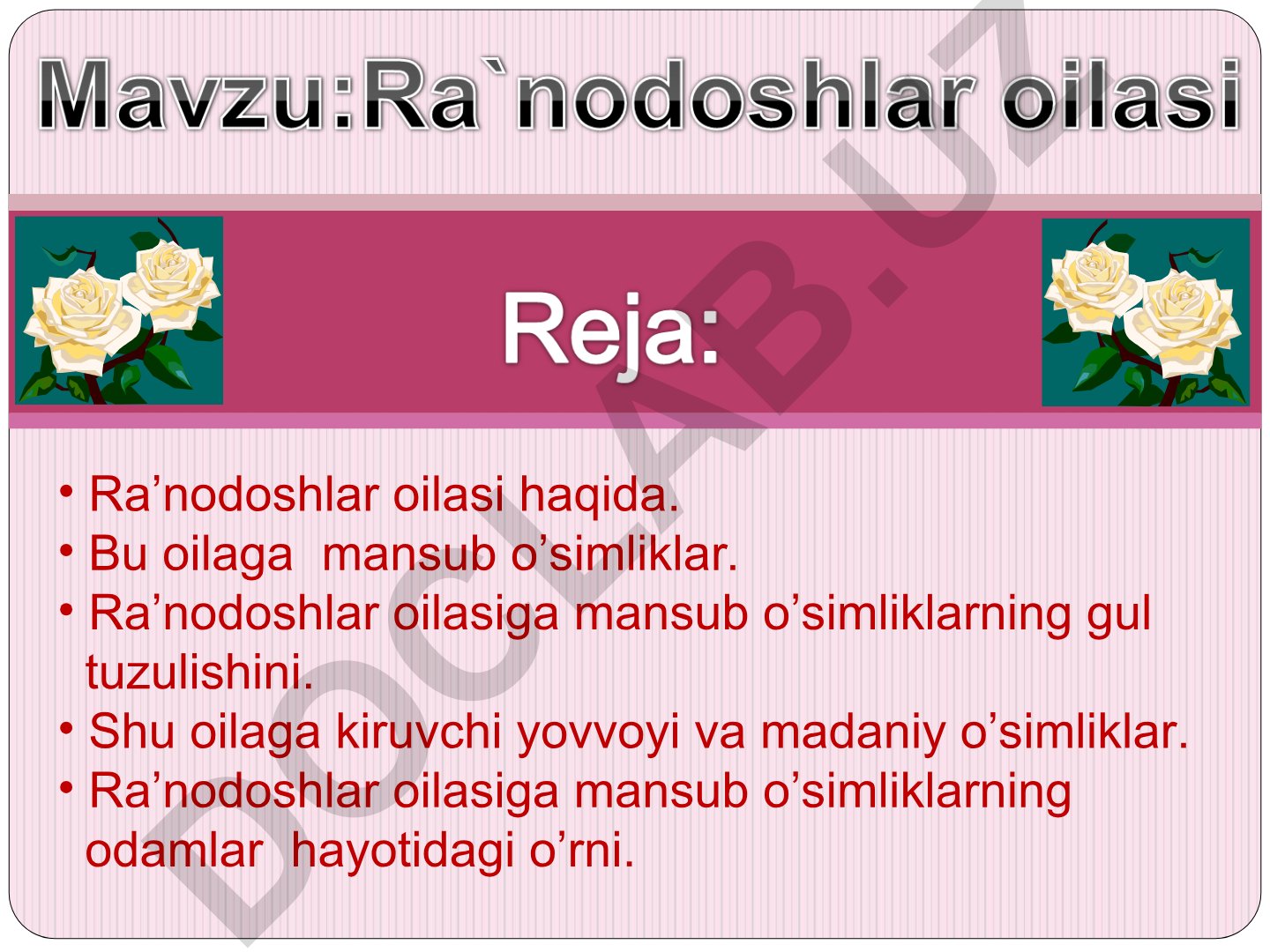 Mavzu:Ra`nodoshlar oilasi

Reja:

• Ra’nodoshlar oilasi haqida.
• Bu oilaga mansub o’simliklar.
• Ra’nodoshlar oilasiga mansub o’simliklarning gul tuzulishini.
• Shu oilaga kiruvchi yovvoyi va madaniy o’simliklar.
• Ra’nodoshlar oilasiga mansub o’simliklarning odamlar hayotidagi o’rni.

DOCLAB.UZ